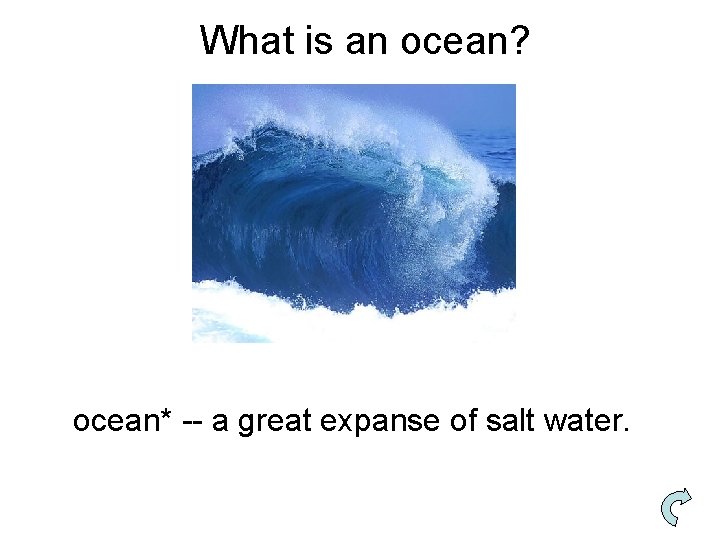 What is an ocean?

ocean* -- a great expanse of salt water.